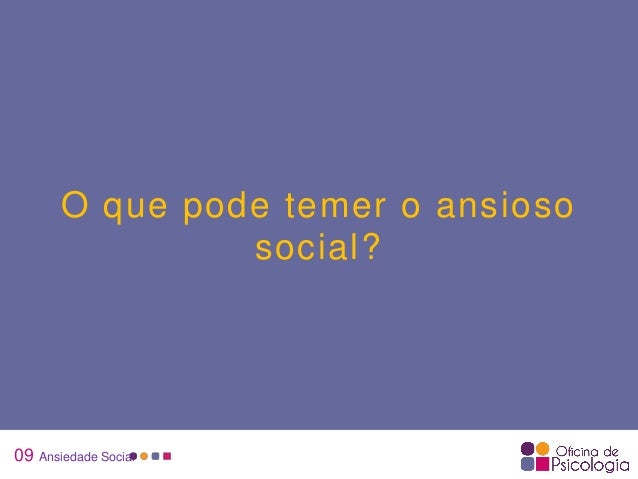 O que pode temer o ansioso social?

09 Ansiedade Social

Oficina de Psicologia